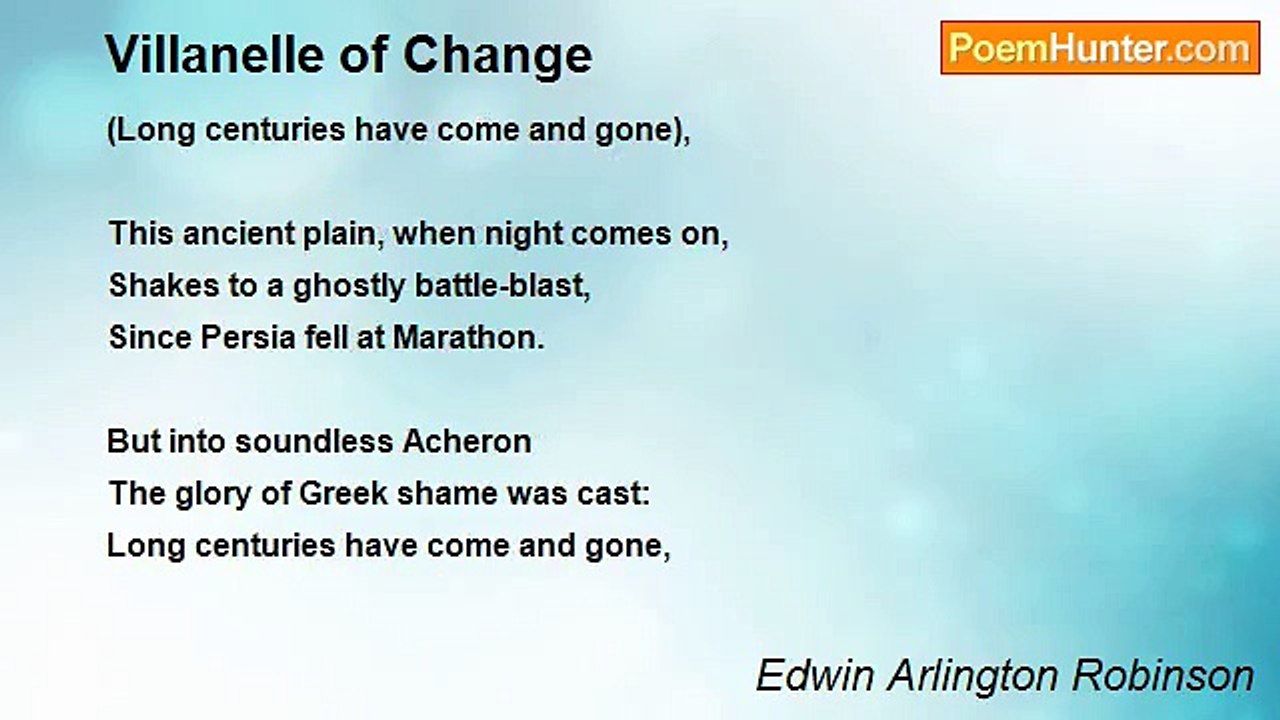 Villanelle of Change

PoemHunter.com

(Long centuries have come and gone),

This ancient plain, when night comes on,
Shakes to a ghostly battle-blast,
Since Persia fell at Marathon.

But into soundless Acheron
The glory of Greek shame was cast:
Long centuries have come and gone,

Edwin Arlington Robinson